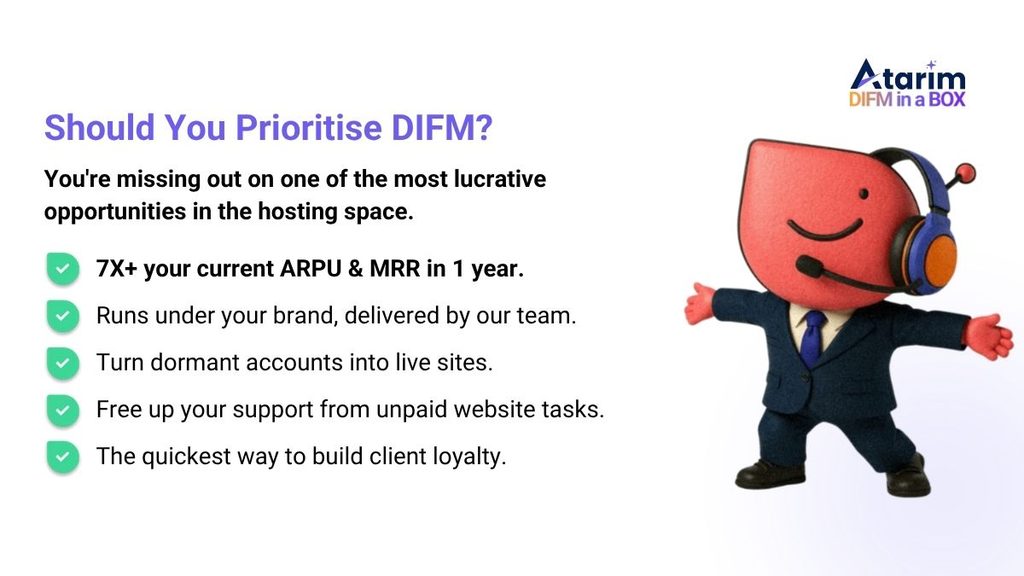 Atarim
DIFM in a BOX

Should You Prioritise DIFM?

You're missing out on one of the most lucrative opportunities in the hosting space.

7X+ your current ARPU & MRR in 1 year.

Runs under your brand, delivered by our team.

Turn dormant accounts into live sites.

Free up your support from unpaid website tasks.

The quickest way to build client loyalty.